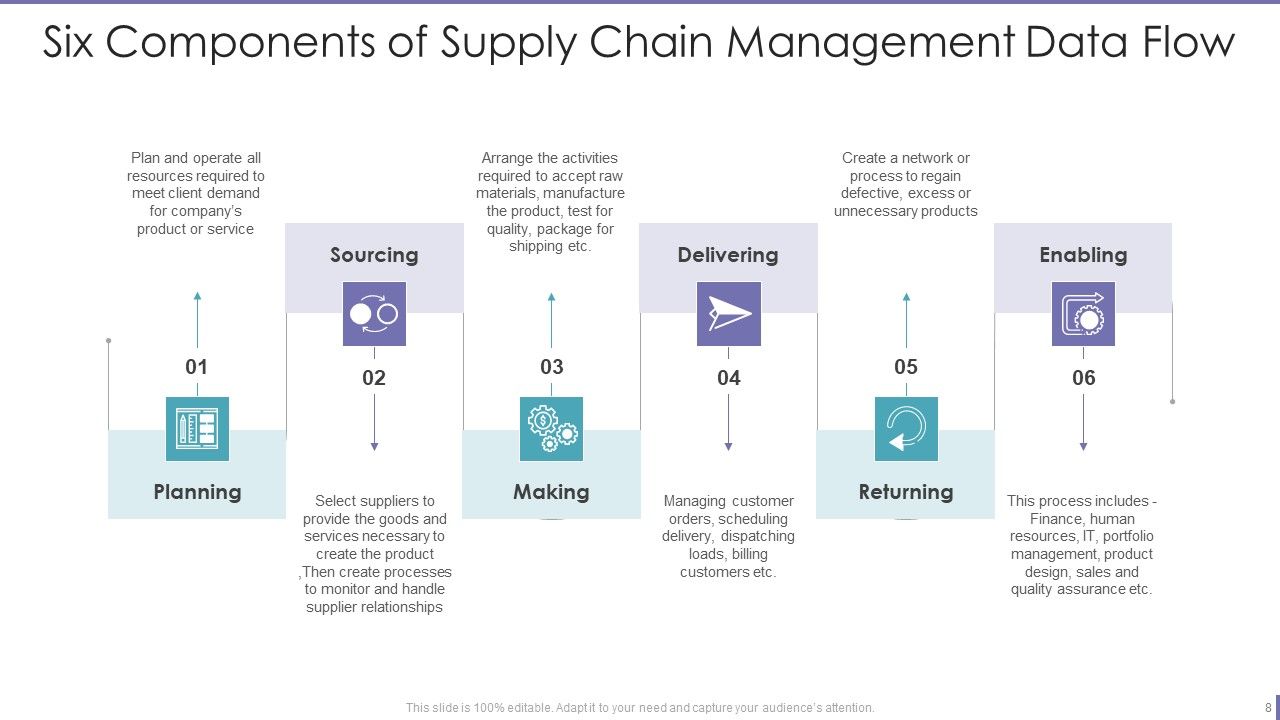 Six Components of Supply Chain Management Data Flow

Plan and operate all resources required to meet client demand for company's product or service

01

Planning

Sourcing

02

Select suppliers to provide the goods and services necessary to create the product ,Then create processes to monitor and handle supplier relationships

Arrange the activities required to accept raw materials, manufacture the product, test for quality, package for shipping etc.

03

Making

Delivering

04

Managing customer orders, scheduling delivery, dispatching loads, billing customers etc.

Create a network or process to regain defective, excess or unnecessary products

05

Returning

Enabling

06

This process includes - Finance, human resources, IT, portfolio management, product design, sales and quality assurance etc.

This slide is 100% editable. Adapt it to your need and capture your audience's attention.

8